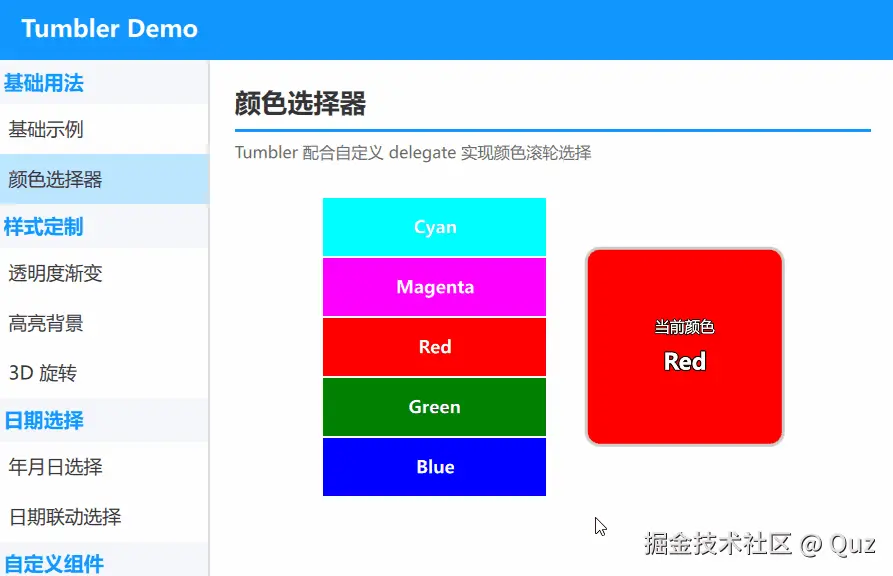 Tumbler Demo

基础用法

基础示例

颜色选择器

样式定制

透明度渐变

高亮背景

3D 旋转

日期选择

年月日选择

日期联动选择

自定义组件

颜色选择器

Tumbler 配合自定义 delegate 实现颜色滚轮选择

Cyan

Magenta

Red

Green

Blue

当前颜色

Red

掘金技术社区 @ Quz